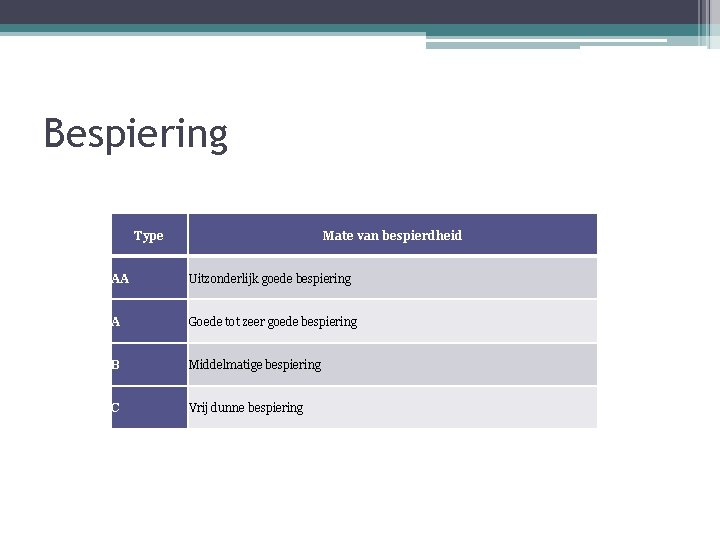 Bespiering

| Type | Mate van bespierdheid |
|---|---|
| AA | Uitzonderlijk goede bespiering |
| A | Goede tot zeer goede bespiering |
| B | Middelmatige bespiering |
| C | Vrij dunne bespiering |